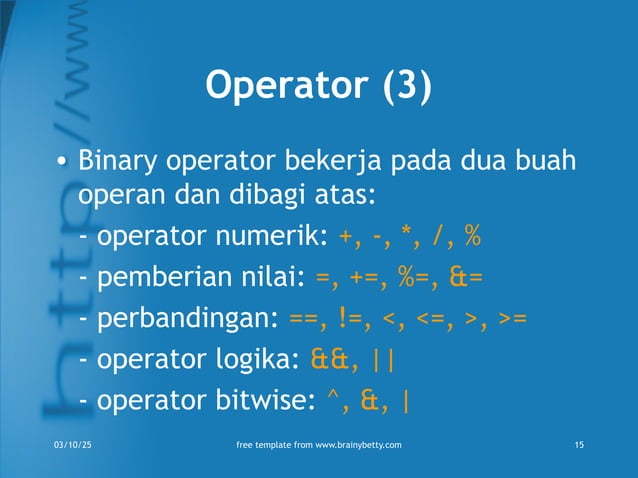 http://www

Operator (3)

• Binary operator bekerja pada dua buah operan dan dibagi atas:

- operator numerik: +, -, *, /, %

- pemberian nilai: =, +=, %=, &=

- perbandingan: ==, !=, <, <=, >, >=

- operator logika: &&, ||

- operator bitwise: ^, &, |

03/10/25 free template from www.brainybetty.com 15